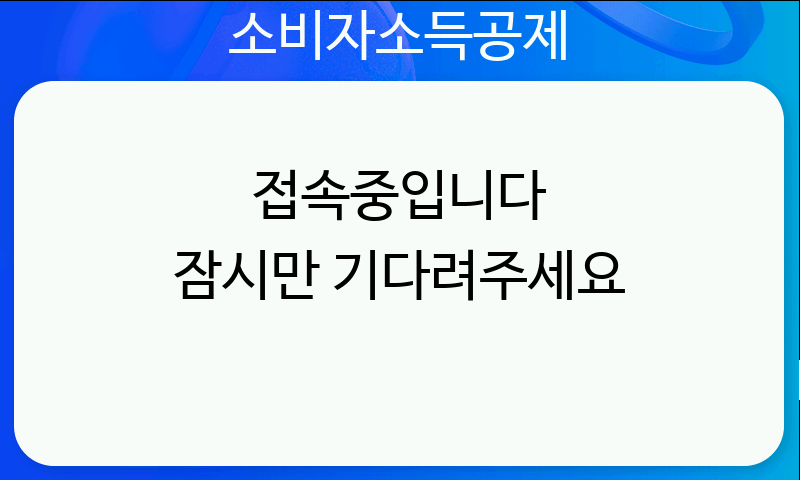 소비자소득공제

접속중입니다
잠시만 기다려주세요